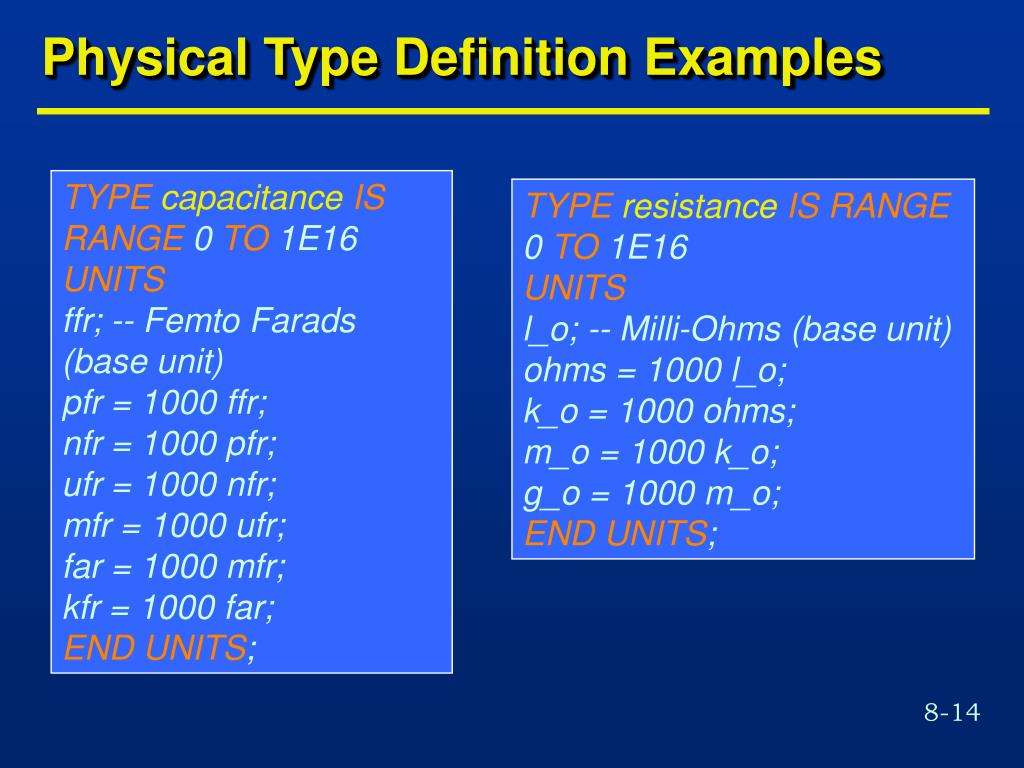 Physical Type Definition Examples

TYPE capacitance IS RANGE 0 TO 1E16
UNITS
ffr; -- Femto Farads (base unit)
pfr = 1000 ffr;
nfr = 1000 pfr;
ufr = 1000 nfr;
mfr = 1000 ufr;
far = 1000 mfr;
kfr = 1000 far;
END UNITS;

TYPE resistance IS RANGE 0 TO 1E16
UNITS
l_o; -- Milli-Ohms (base unit)
ohms = 1000 l_o;
k_o = 1000 ohms;
m_o = 1000 k_o;
g_o = 1000 m_o;
END UNITS;

8-14